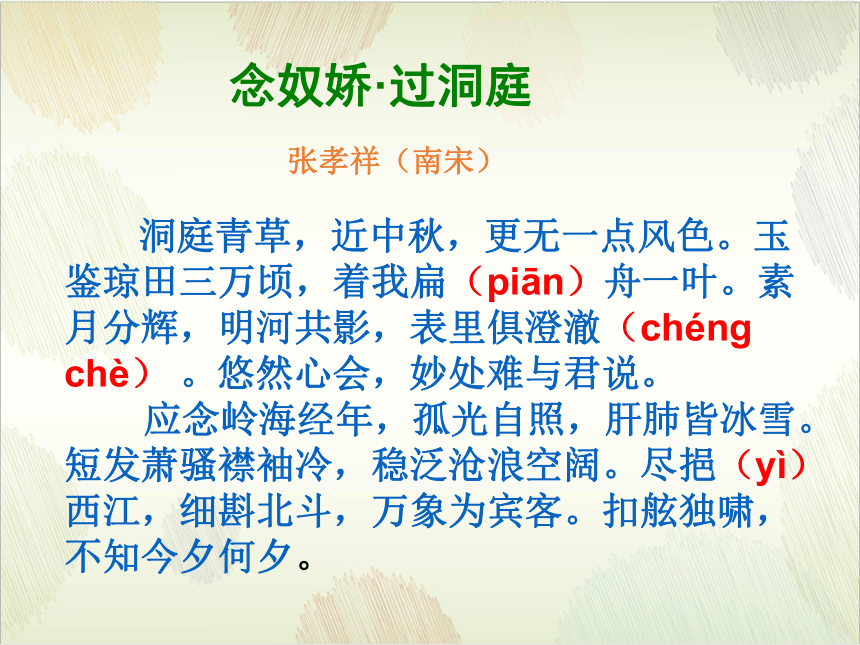 念奴娇·过洞庭

张孝祥（南宋）

洞庭青草，近中秋，更无一点风色。玉鉴琼田三万顷，着我扁（piān）舟一叶。素月分辉，明河共影，表里俱澄澈（chéng chè）。悠然心会，妙处难与君说。

应念岭海经年，孤光自照，肝肺皆冰雪。短发萧骚襟袖冷，稳泛沧浪空阔。尽挹（yì）西江，细斟北斗，万象为宾客。扣舷独啸，不知今夕何夕。